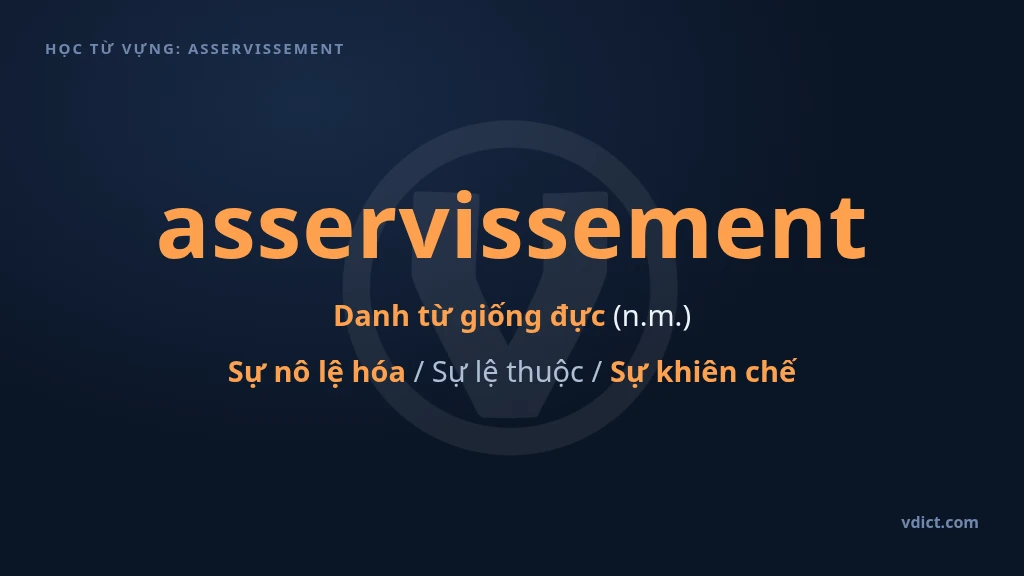 HỌC TỪ VỰNG: ASSERVISSEMENT

asservissement

Danh từ giống đực (n.m.)

Sự nô lệ hóa / Sự lệ thuộc / Sự khiên chế

vdict.com